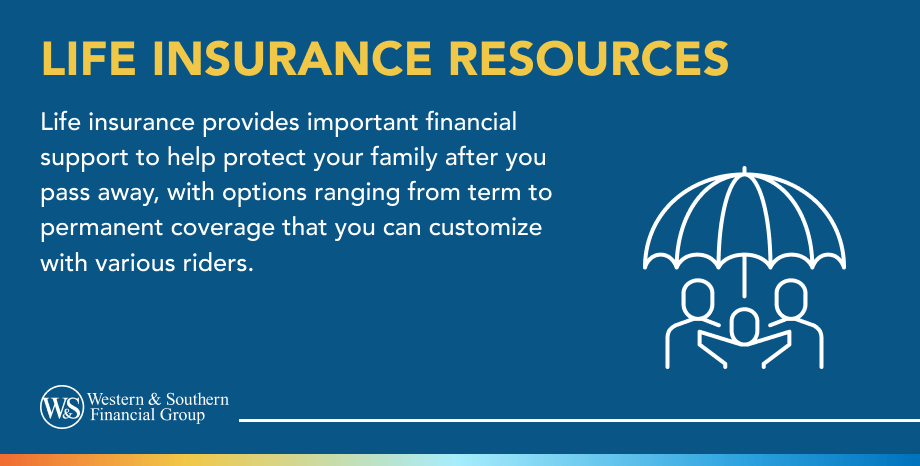 LIFE INSURANCE RESOURCES

Life insurance provides important financial support to help protect your family after you pass away, with options ranging from term to permanent coverage that you can customize with various riders.

W&S Western & Southern Financial Group